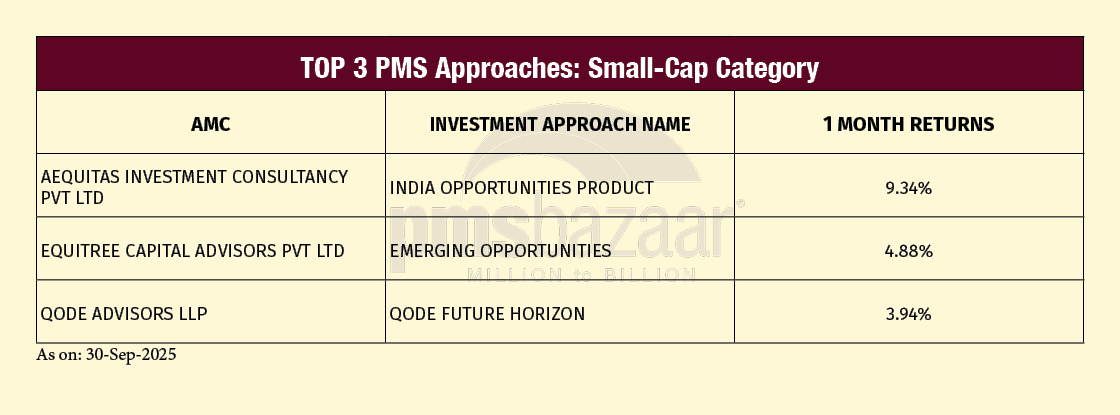 TOP 3 PMS Approaches: Small-Cap Category

| AMC | INVESTMENT APPROACH NAME | 1 MONTH RETURNS |
|---|---|---|
| AEQUITAS INVESTMENT CONSULTANCY PVT LTD | INDIA OPPORTUNITIES PRODUCT | 9.34% |
| EQUITREE CAPITAL ADVISORS PVT LTD | EMERGING OPPORTUNITIES | 4.88% |
| QODE ADVISORS LLP | QODE FUTURE HORIZON | 3.94% |

pmsbazaar®
MILLION to BILLION

As on: 30-Sep-2025